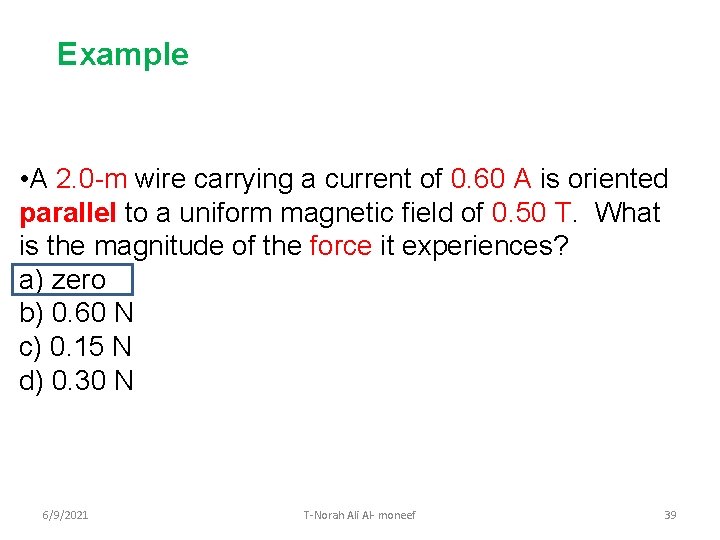 Example

•A 2.0-m wire carrying a current of 0.60 A is oriented parallel to a uniform magnetic field of 0.50 T. What is the magnitude of the force it experiences?
a) zero
b) 0.60 N
c) 0.15 N
d) 0.30 N

6/9/2021 T-Norah Ali Al- moneef 39